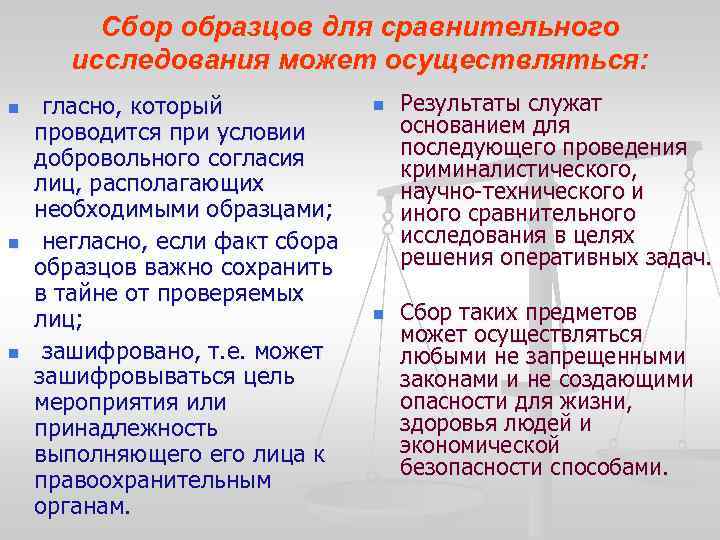 Сбор образцов для сравнительного исследования может осуществляться:

гласно, который проводится при условии добровольного согласия лиц, располагающих необходимыми образцами;

негласно, если факт сбора образцов важно сохранить в тайне от проверяемых лиц;

зашифровано, т.е. может зашифровываться цель мероприятия или принадлежность выполняющего его лица к правоохранительным органам.

Результаты служат основанием для последующего проведения криминалистического, научно-технического и иного сравнительного исследования в целях решения оперативных задач.

Сбор таких предметов может осуществляться любыми не запрещенными законами и не создающими опасности для жизни, здоровья людей и экономической безопасности способами.